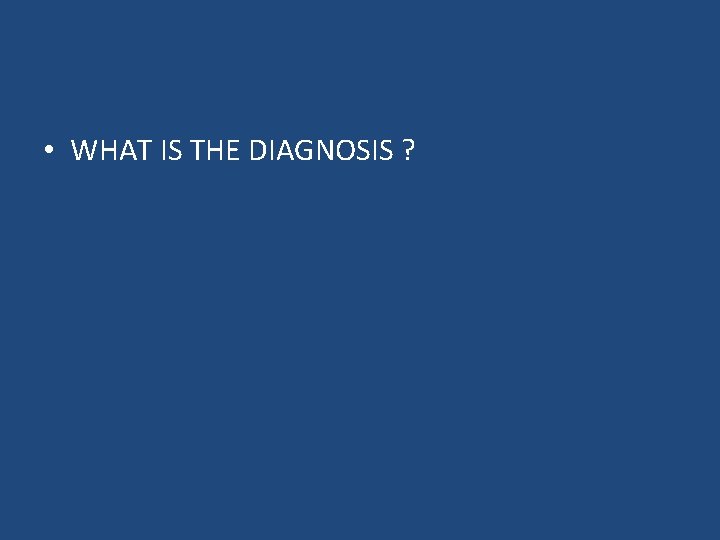 • WHAT IS THE DIAGNOSIS ?